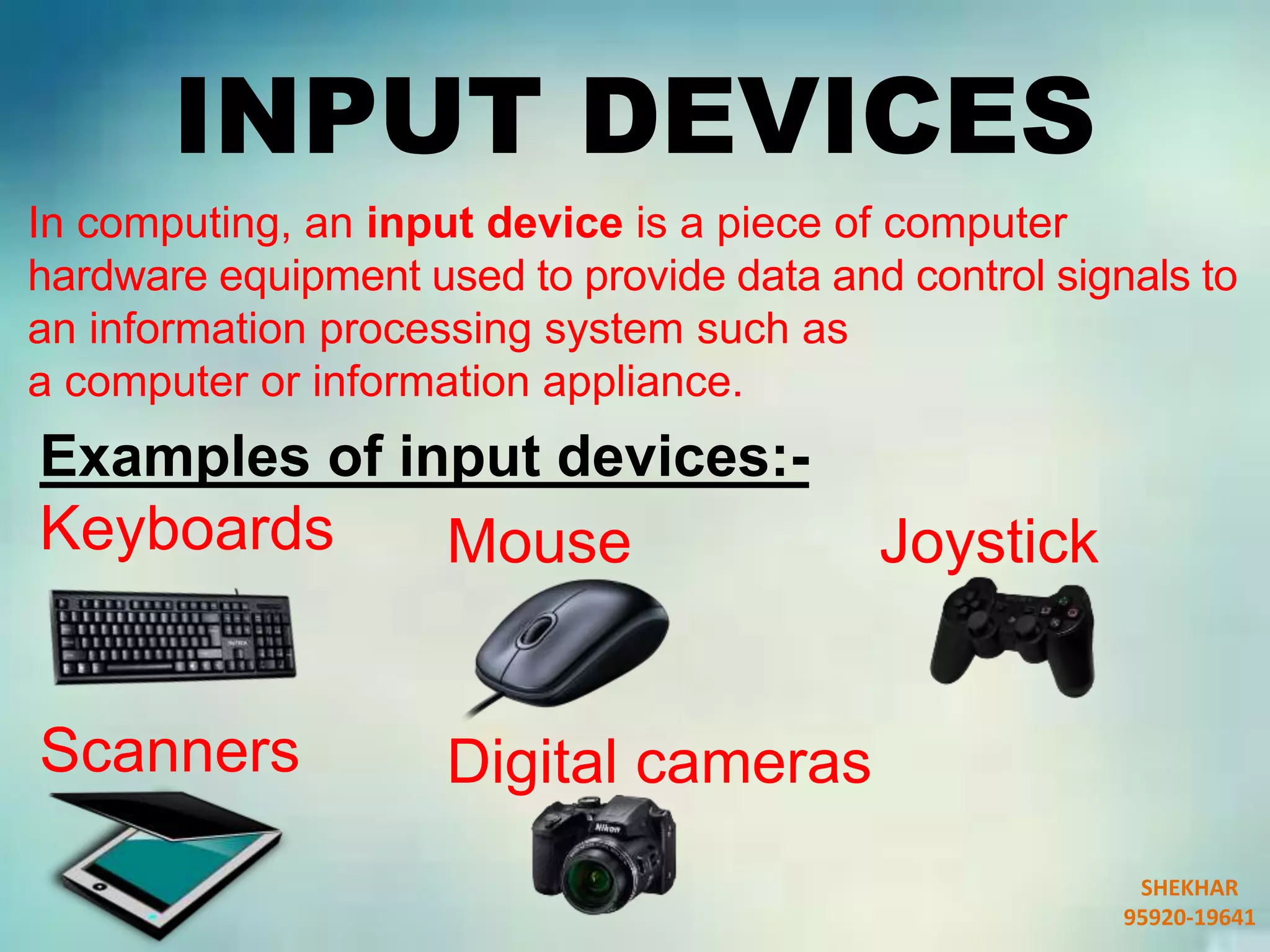 INPUT DEVICES

In computing, an input device is a piece of computer hardware equipment used to provide data and control signals to an information processing system such as a computer or information appliance.

Examples of input devices:-

Keyboards

Mouse

Joystick

Scanners

Digital cameras

Nikon

SHEKHAR
95920-19641